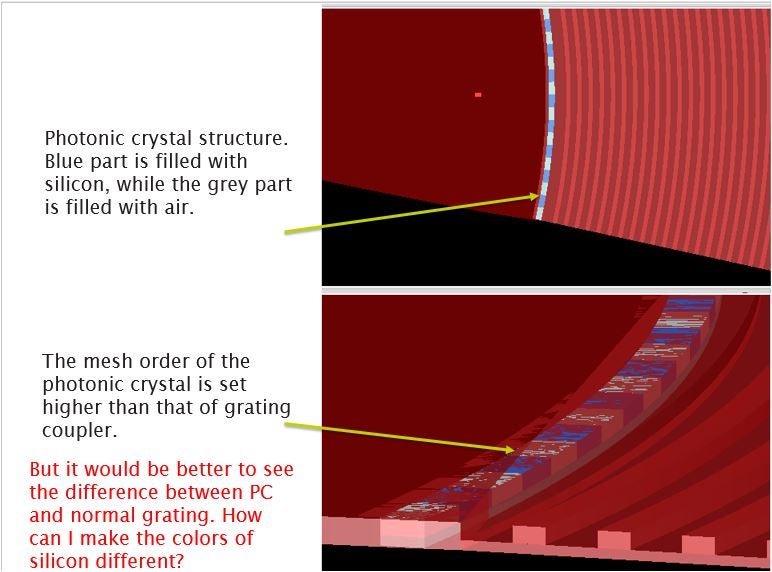 Photonic crystal structure. Blue part is filled with silicon, while the grey part is filled with air.

The mesh order of the photonic crystal is set higher than that of grating coupler.

But it would be better to see the difference between PC and normal grating. How can I make the colors of silicon different?